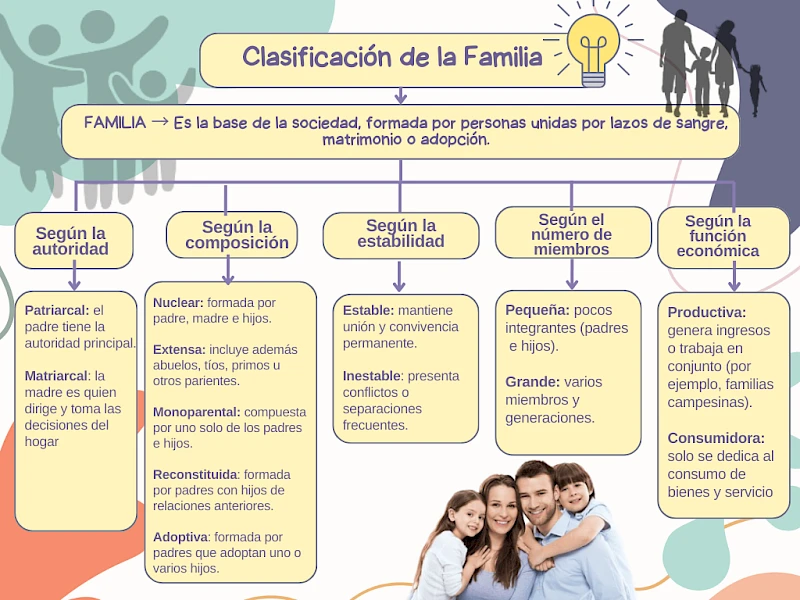 Clasificación de la Familia

FAMILIA → Es la base de la sociedad, formada por personas unidas por lazos de sangre, matrimonio o adopción.

Según la autoridad

Patriarcal: el padre tiene la autoridad principal.

Matriarcal: la madre es quien dirige y toma las decisiones del hogar

Según la composición

Nuclear: formada por padre, madre e hijos.

Extensa: incluye además abuelos, tíos, primos u otros parientes.

Monoparental: compuesta por uno solo de los padres e hijos.

Reconstituida: formada por padres con hijos de relaciones anteriores.

Adoptiva: formada por padres que adoptan uno o varios hijos.

Según la estabilidad

Estable: mantiene unión y convivencia permanente.

Inestable: presenta conflictos o separaciones frecuentes.

Según el número de miembros

Pequeña: pocos integrantes (padres e hijos).

Grande: varios miembros y generaciones.

Según la función económica

Productiva: genera ingresos o trabaja en conjunto (por ejemplo, familias campesinas).

Consumidora: solo se dedica al consumo de bienes y servicio